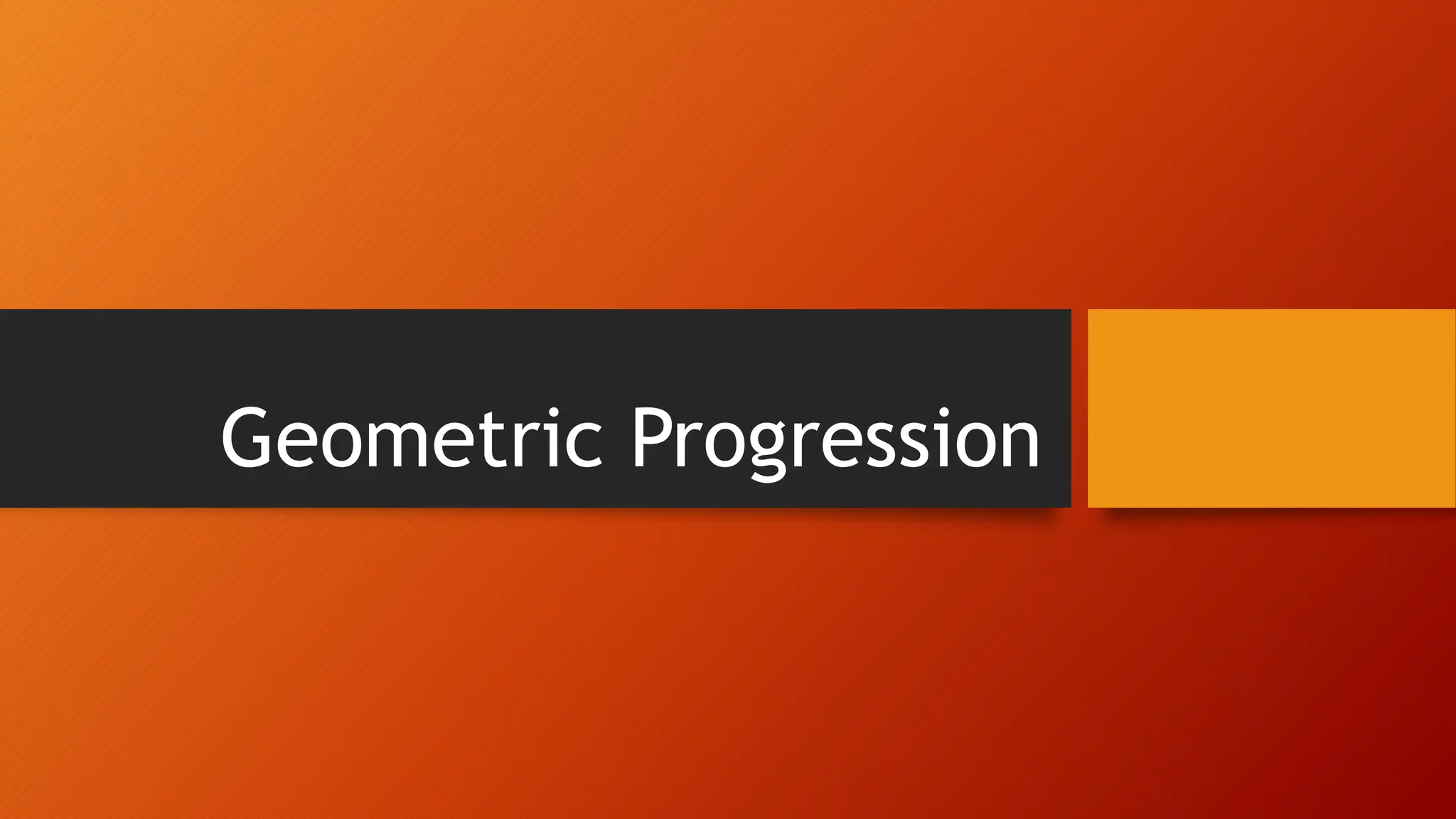 Geometric Progression